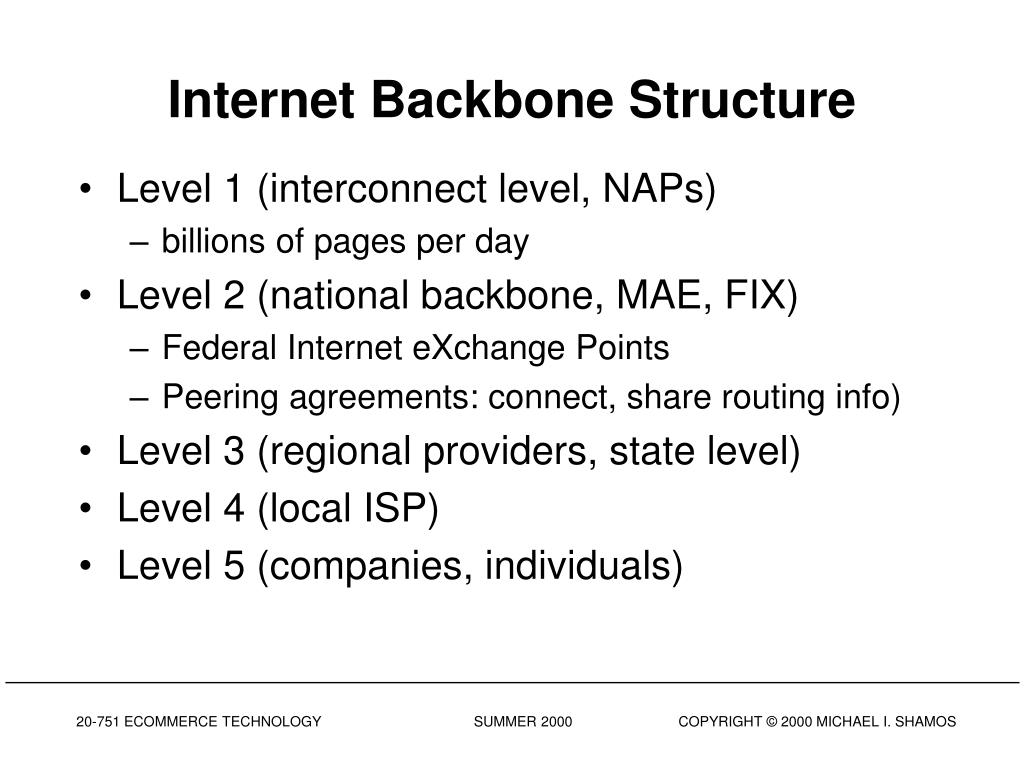 Internet Backbone Structure

• Level 1 (interconnect level, NAPs)
– billions of pages per day
• Level 2 (national backbone, MAE, FIX)
– Federal Internet eXchange Points
– Peering agreements: connect, share routing info)
• Level 3 (regional providers, state level)
• Level 4 (local ISP)
• Level 5 (companies, individuals)

20-751 ECOMMERCE TECHNOLOGY SUMMER 2000 COPYRIGHT © 2000 MICHAEL I. SHAMOS